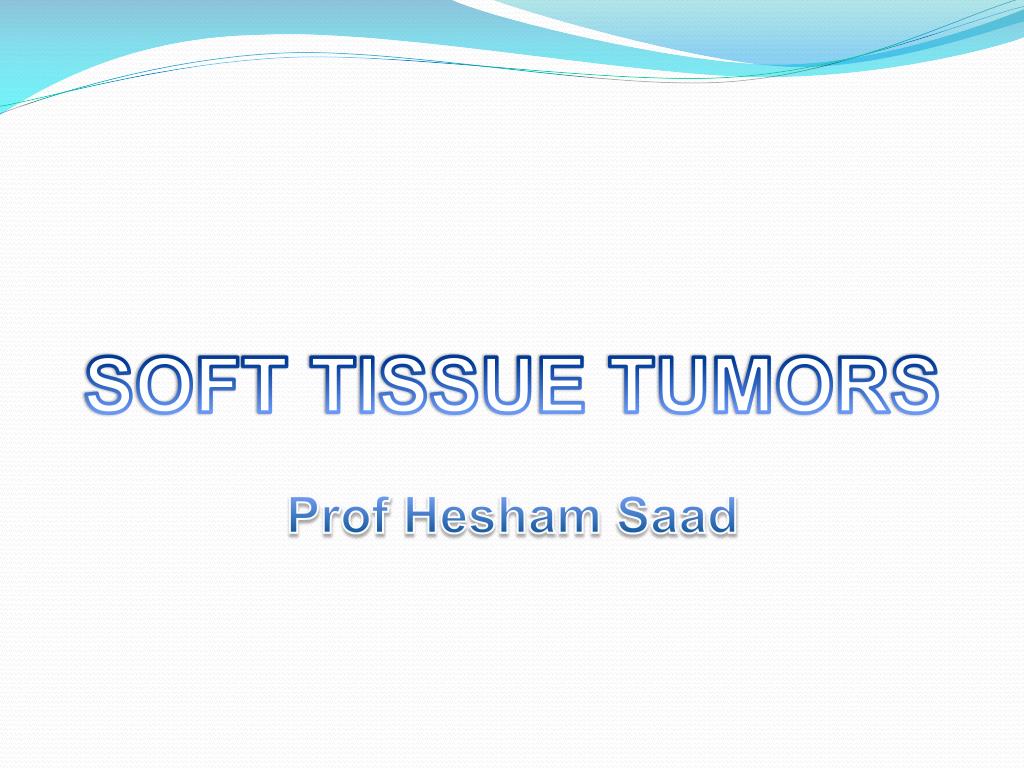 SOFT TISSUE TUMORS

Prof Hesham Saad